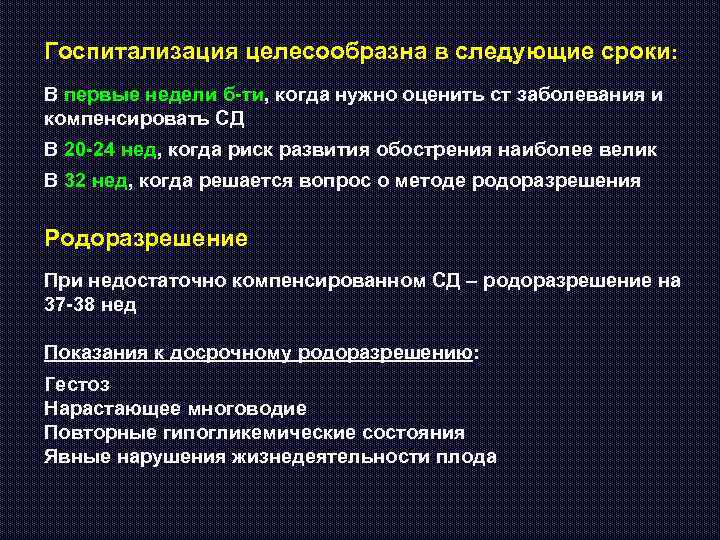 Госпитализация целесообразна в следующие сроки:

В первые недели б-ти, когда нужно оценить ст заболевания и компенсировать СД

В 20-24 нед, когда риск развития обострения наиболее велик

В 32 нед, когда решается вопрос о методе родоразрешения

Родоразрешение

При недостаточно компенсированном СД – родоразрешение на 37-38 нед

Показания к досрочному родоразрешению:

Гестоз
Нарастающее многоводие
Повторные гипогликемические состояния
Явные нарушения жизнедеятельности плода